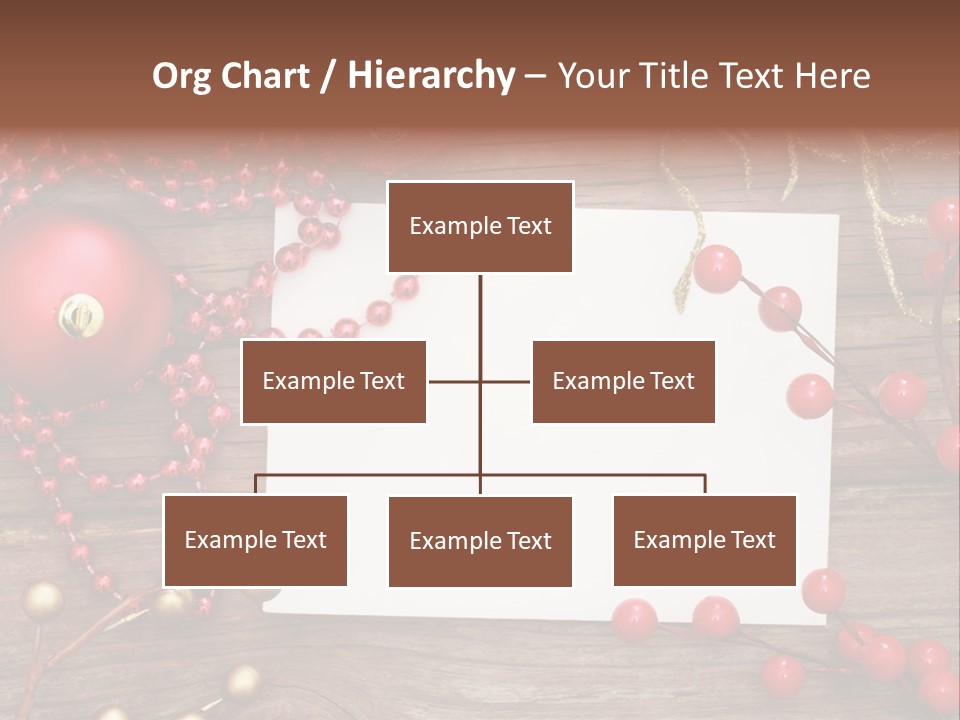 Org Chart / Hierarchy – Your Title Text Here

Example Text

Example Text

Example Text

Example Text

Example Text

Example Text